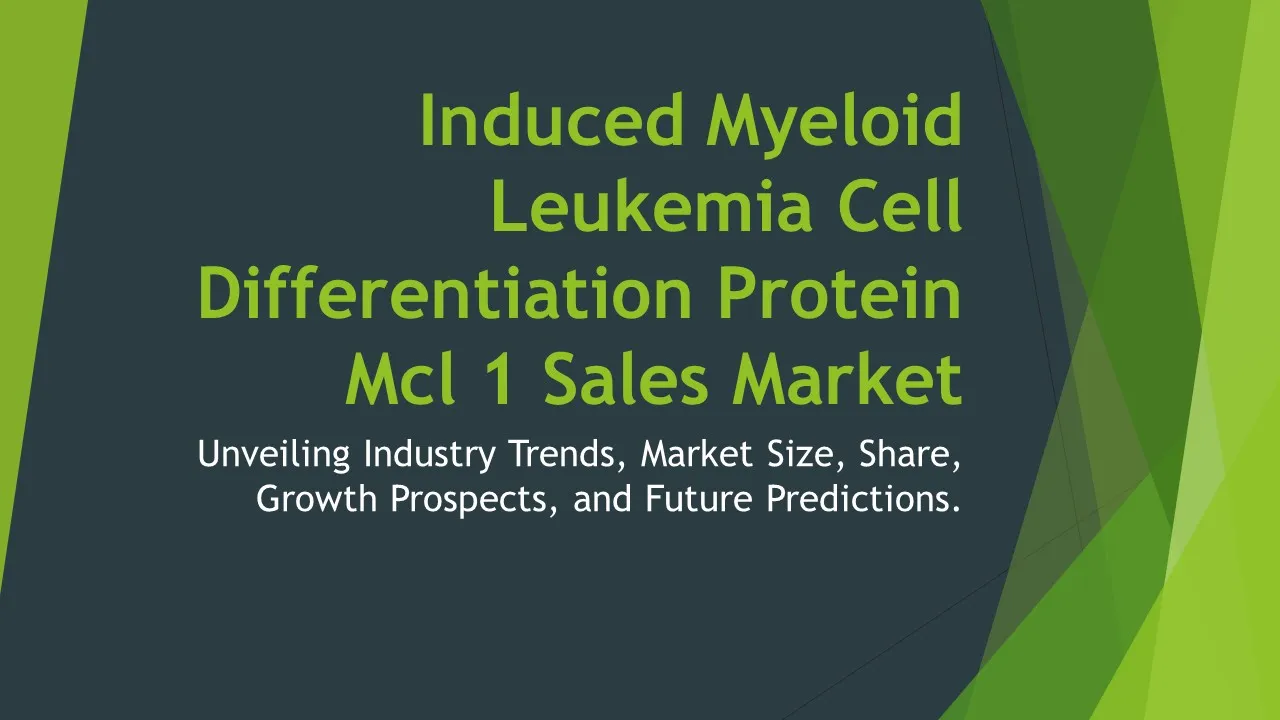 Induced Myeloid Leukemia Cell Differentiation Protein Mcl 1 Sales Market

Unveiling Industry Trends, Market Size, Share, Growth Prospects, and Future Predictions.